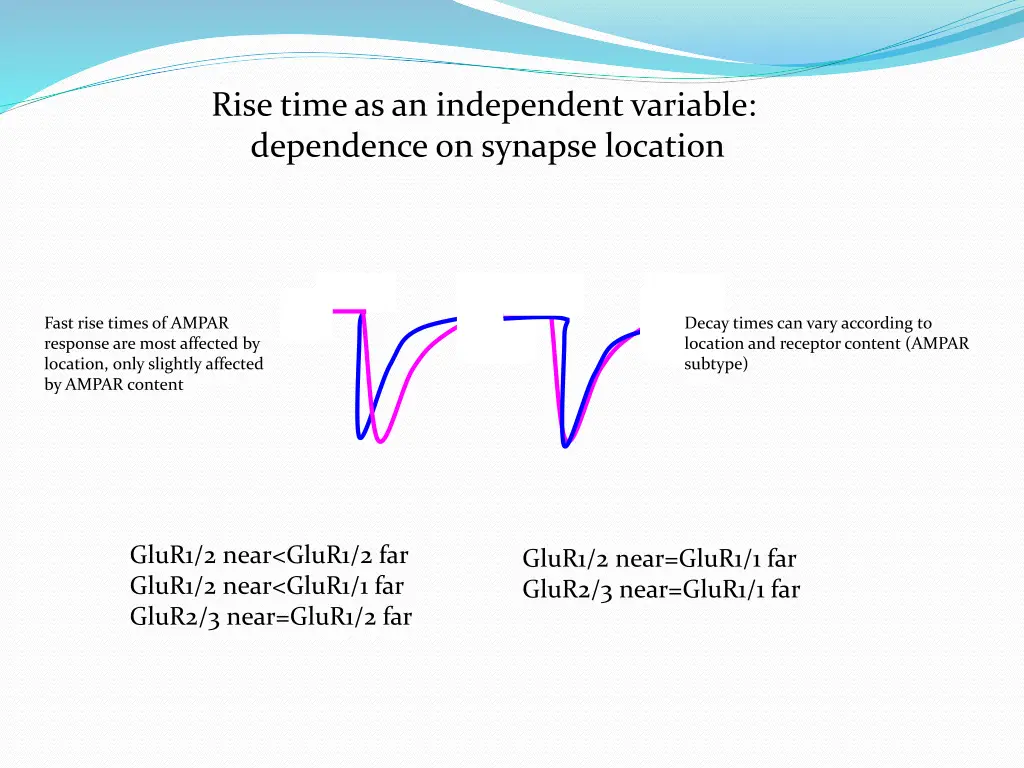 Rise time as an independent variable: dependence on synapse location

Fast rise times of AMPAR response are most affected by location, only slightly affected by AMPAR content

Decay times can vary according to location and receptor content (AMPAR subtype)

GluR1/2 near<GluR1/2 far
GluR1/2 near<GluR1/1 far
GluR2/3 near=GluR1/2 far

GluR1/2 near=GluR1/1 far
GluR2/3 near=GluR1/1 far